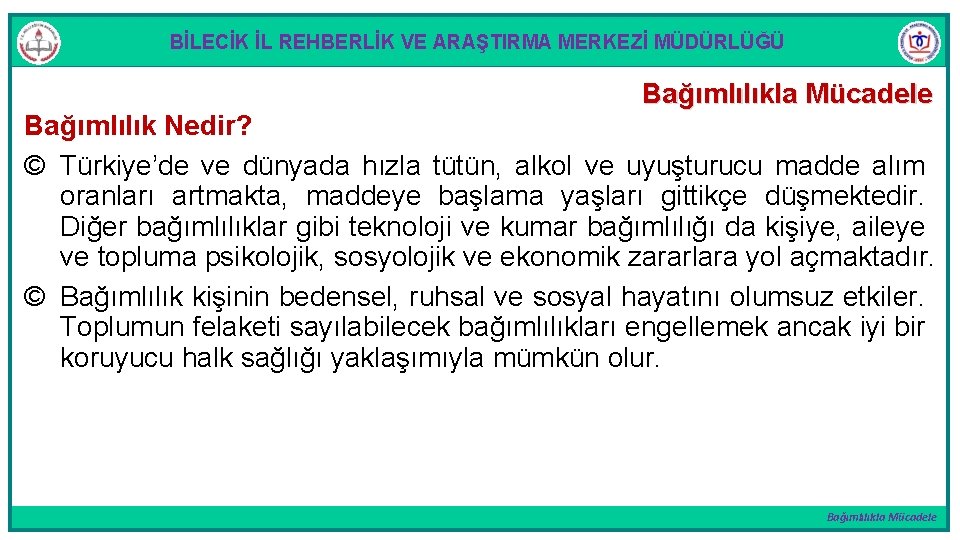 BİLECİK İL REHBERLİK VE ARAŞTIRMA MERKEZİ MÜDÜRLÜĞÜ

Bağımlılıkla Mücadele

Bağımlılık Nedir?

© Türkiye'de ve dünyada hızla tütün, alkol ve uyuşturucu madde alım oranları artmakta, maddeye başlama yaşları gittikçe düşmektedir. Diğer bağımlılıklar gibi teknoloji ve kumar bağımlılığı da kişiye, aileye ve topluma psikolojik, sosyolojik ve ekonomik zararlara yol açmaktadır.

© Bağımlılık kişinin bedensel, ruhsal ve sosyal hayatını olumsuz etkiler. Toplumun felaketi sayılabilecek bağımlılıkları engellemek ancak iyi bir koruyucu halk sağlığı yaklaşımıyla mümkün olur.

Bağımlılıkla Mücadele